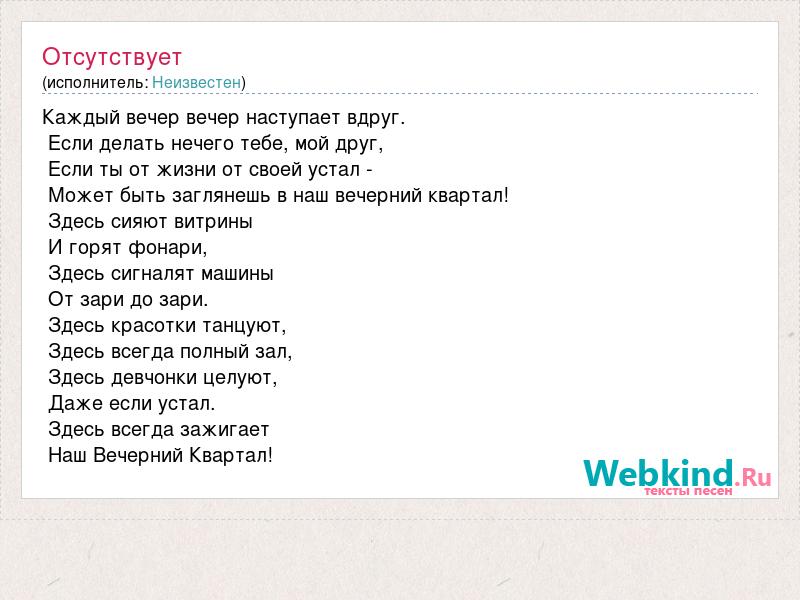 Отсутствует
(исполнитель: Неизвестен)

Каждый вечер вечер наступает вдруг.
Если делать нечего тебе, мой друг,
Если ты от жизни от своей устал -
Может быть заглянешь в наш вечерний квартал!
Здесь сияют витрины
И горят фонари,
Здесь сигналят машины
От зари до зари.
Здесь красотки танцуют,
Здесь всегда полный зал,
Здесь девчонки целуют,
Даже если устал.
Здесь всегда зажигает
Наш Вечерний Квартал!

Webkind.Ru
тексты песен